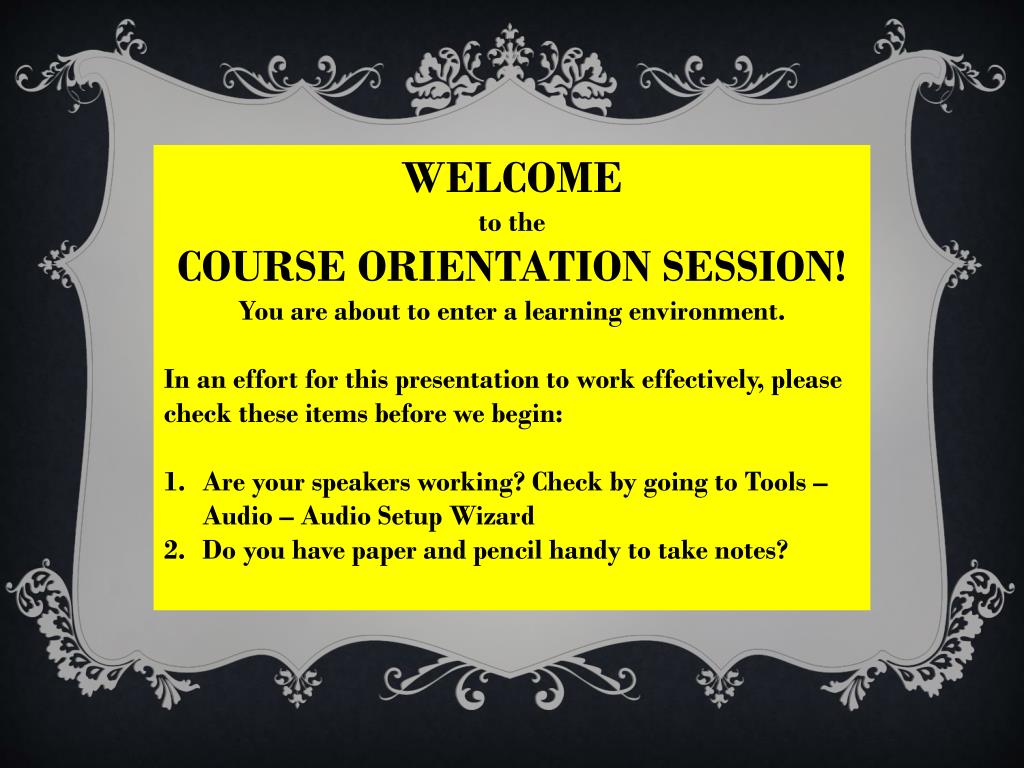 WELCOME
to the
COURSE ORIENTATION SESSION!
You are about to enter a learning environment.

In an effort for this presentation to work effectively, please check these items before we begin:

1. Are your speakers working? Check by going to Tools – Audio – Audio Setup Wizard
2. Do you have paper and pencil handy to take notes?